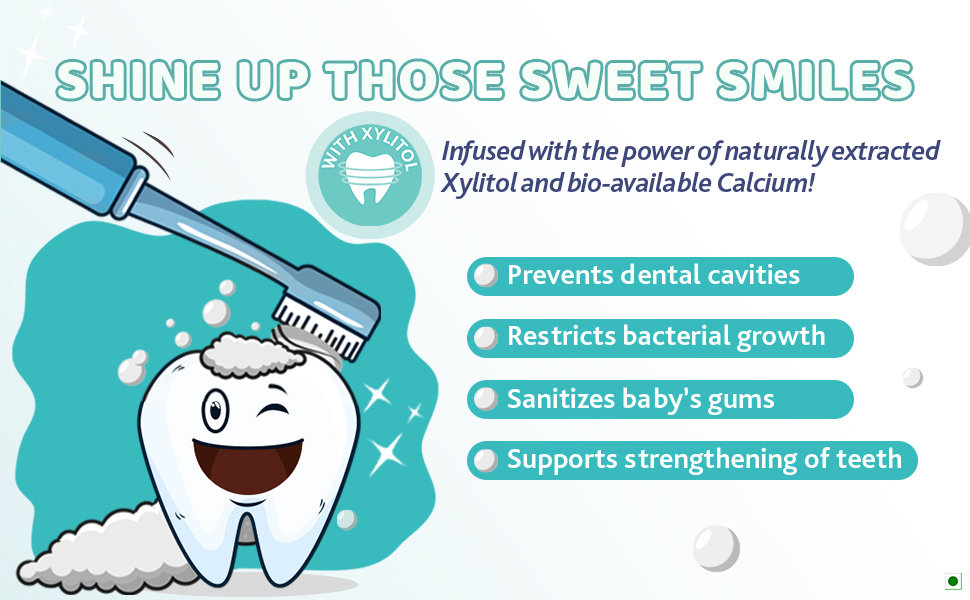 SHINE UP THOSE SWEET SMILES

WITH XYLITOL

Infused with the power of naturally extracted Xylitol and bio-available Calcium!

Prevents dental cavities

Restricts bacterial growth

Sanitizes baby's gums

Supports strengthening of teeth